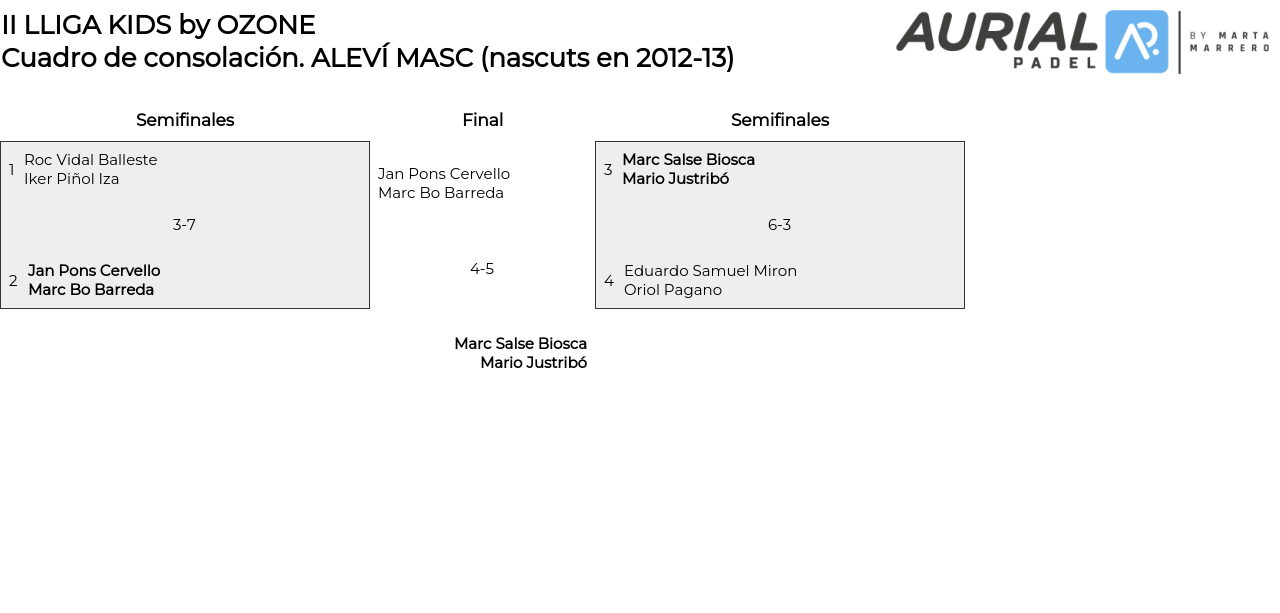 II LLIGA KIDS by OZONE
Cuadro de consolación. ALEVÍ MASC (nascuts en 2012-13)

AURIAL PADEL BY MARTA MARRERO

Semifinales

1 Roc Vidal Balleste
Iker Piñol Iza

3-7

2 Jan Pons Cervello
Marc Bo Barreda

Final

Jan Pons Cervello
Marc Bo Barreda

4-5

Marc Salse Biosca
Mario Justribó

Semifinales

3 Marc Salse Biosca
Mario Justribó

6-3

4 Eduardo Samuel Miron
Oriol Pagano